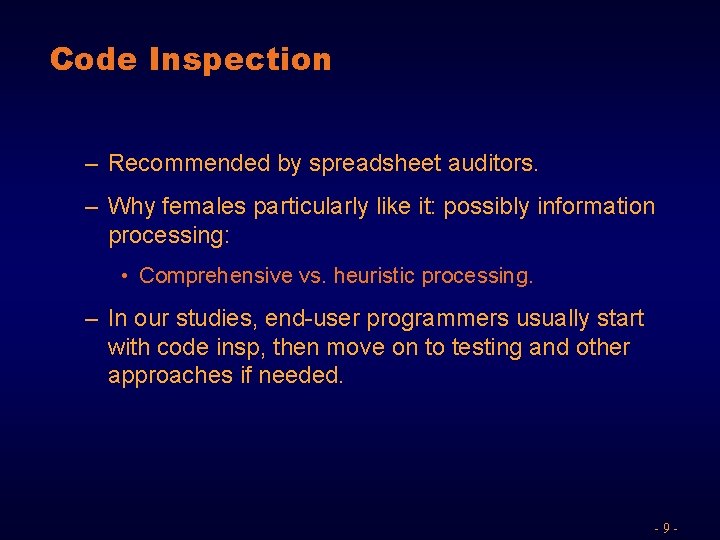 Code Inspection

– Recommended by spreadsheet auditors.

– Why females particularly like it: possibly information processing:

• Comprehensive vs. heuristic processing.

– In our studies, end-user programmers usually start with code insp, then move on to testing and other approaches if needed.

- 9 -